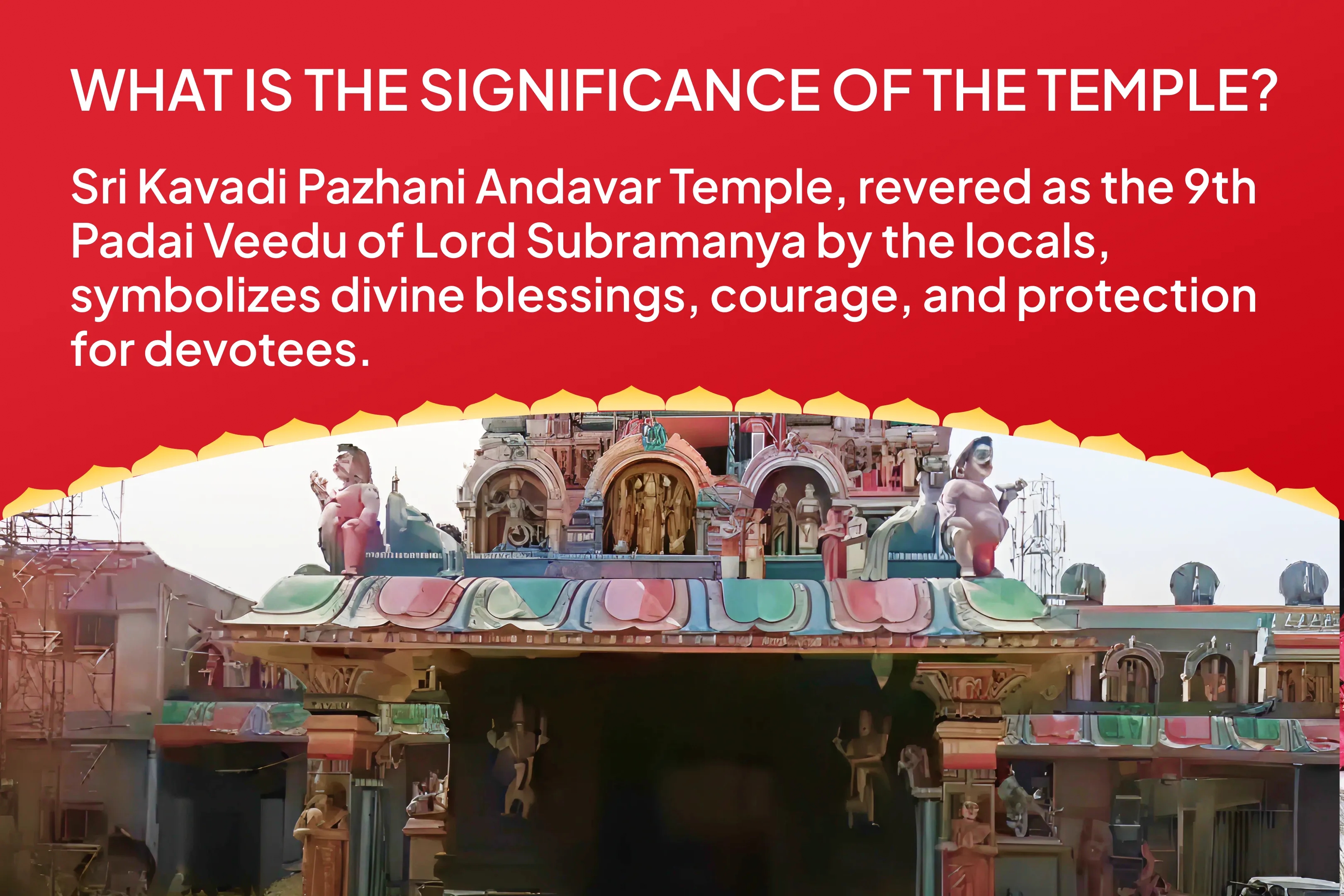 WHAT IS THE SIGNIFICANCE OF THE TEMPLE?

Sri Kavadi Pazhani Andavar Temple, revered as the 9th Padai Veedu of Lord Subramanya by the locals, symbolizes divine blessings, courage, and protection for devotees.